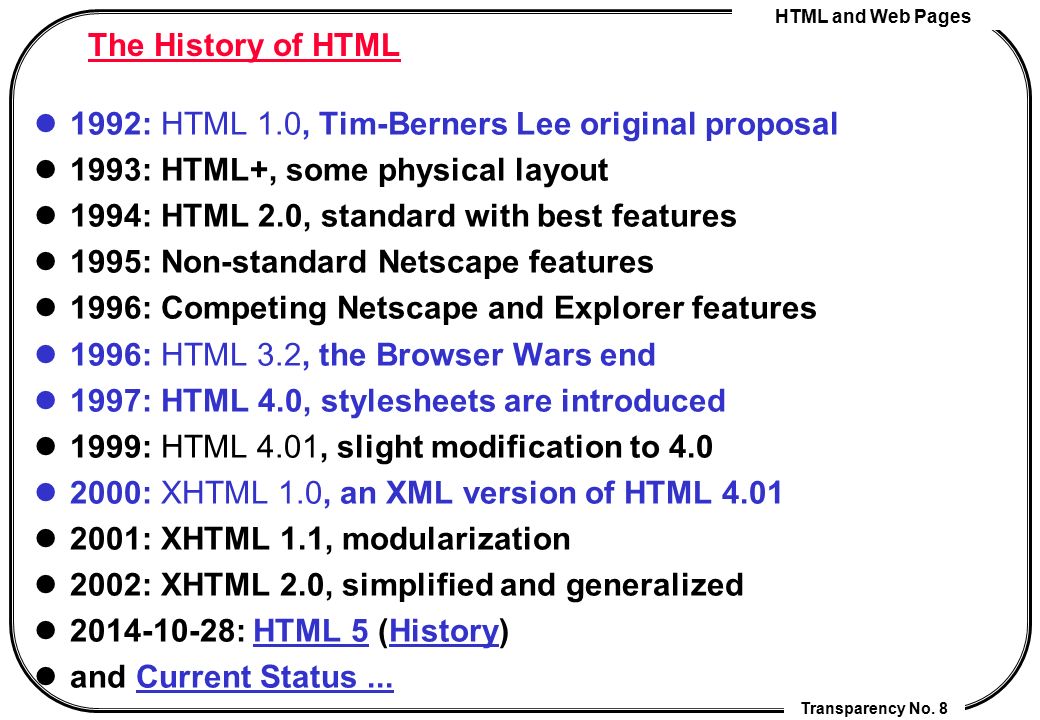 HTML and Web Pages

The History of HTML

- 1992: HTML 1.0, Tim-Berners Lee original proposal
- 1993: HTML+, some physical layout
- 1994: HTML 2.0, standard with best features
- 1995: Non-standard Netscape features
- 1996: Competing Netscape and Explorer features
- 1996: HTML 3.2, the Browser Wars end
- 1997: HTML 4.0, stylesheets are introduced
- 1999: HTML 4.01, slight modification to 4.0
- 2000: XHTML 1.0, an XML version of HTML 4.01
- 2001: XHTML 1.1, modularization
- 2002: XHTML 2.0, simplified and generalized
- 2014-10-28: HTML 5 (History)
- and Current Status ...

Transparency No. 8